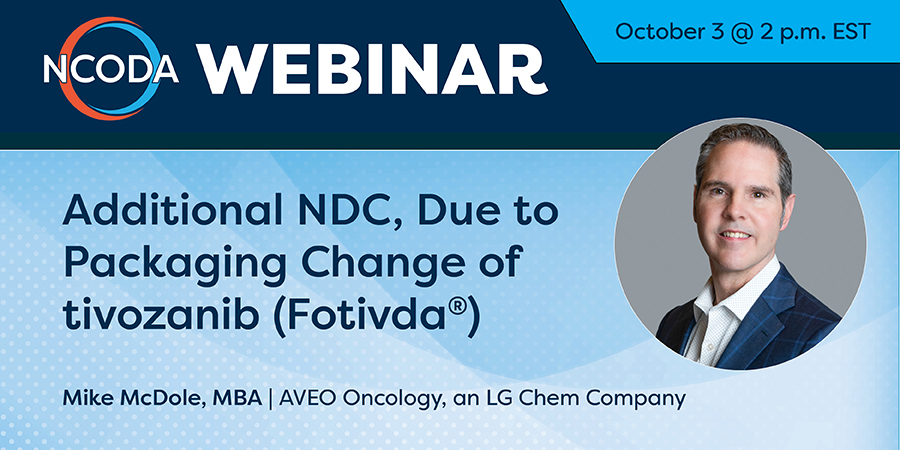 NCODA WEBINAR

October 3 @ 2 p.m. EST

Additional NDC, Due to Packaging Change of tivozanib (Fotivda®)

Mike McDole, MBA | AVEO Oncology, an LG Chem Company